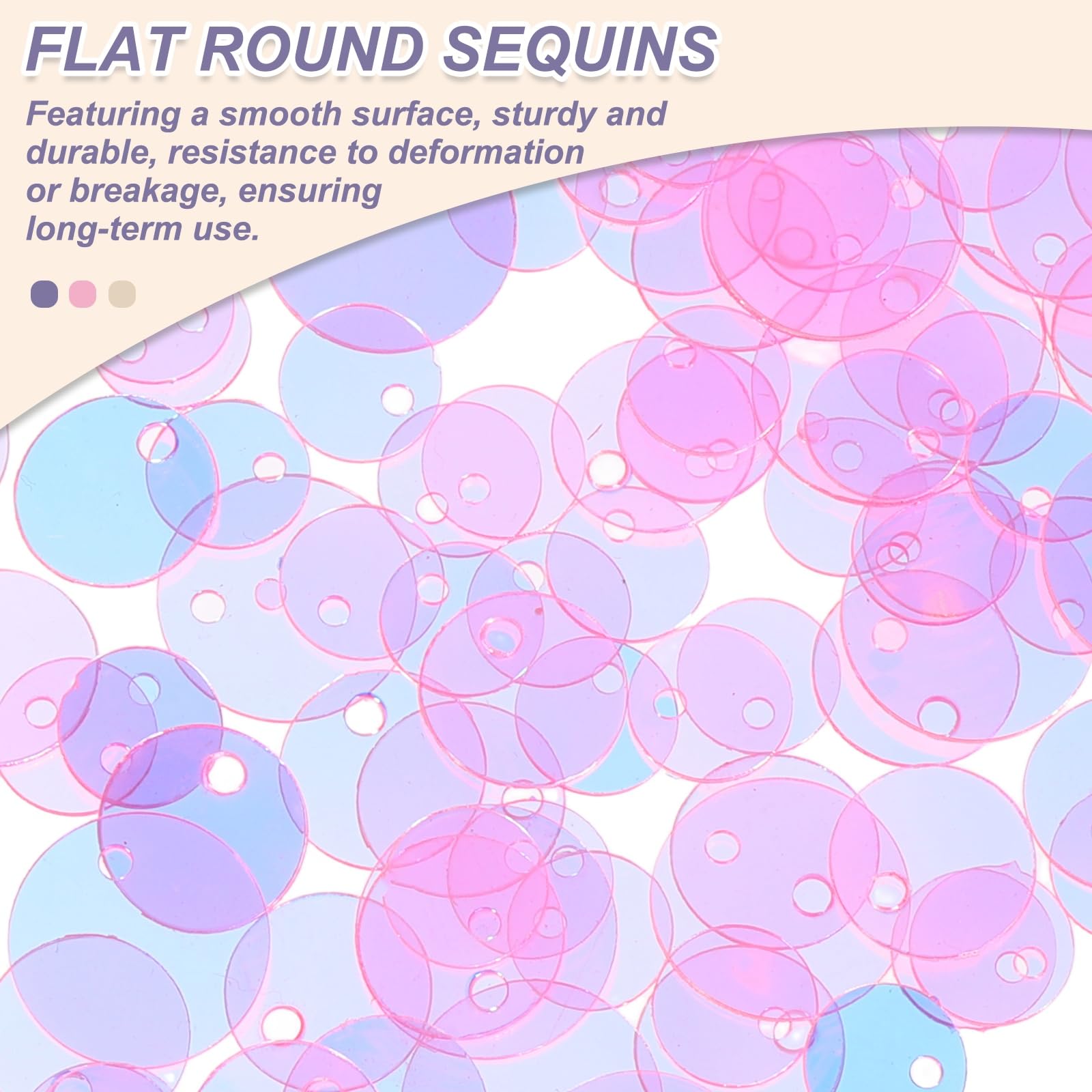 FLAT ROUND SEQUINS

Featuring a smooth surface, sturdy and durable, resistance to deformation or breakage, ensuring long-term use.